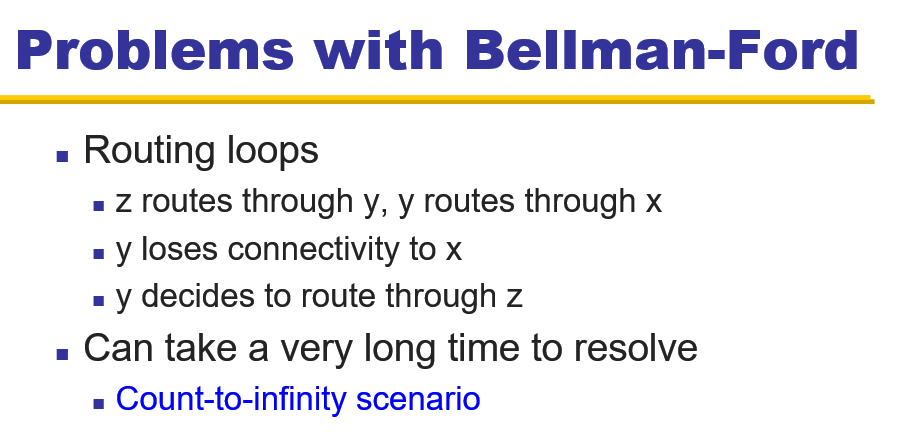 Problems with Bellman-Ford

- Routing loops
  - z routes through y, y routes through x
  - y loses connectivity to x
  - y decides to route through z
- Can take a very long time to resolve
  - Count-to-infinity scenario